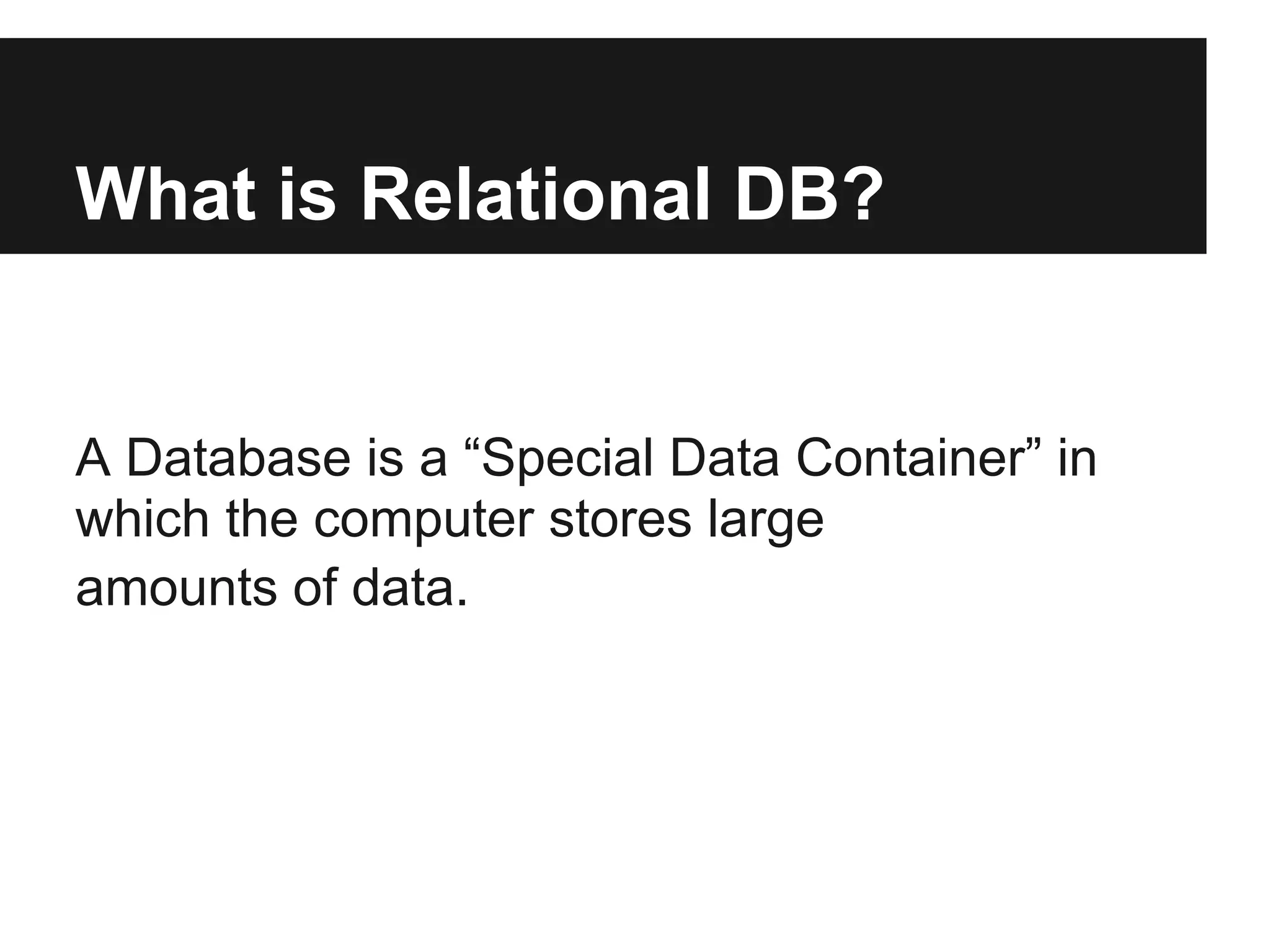 What is Relational DB?

A Database is a “Special Data Container” in which the computer stores large amounts of data.